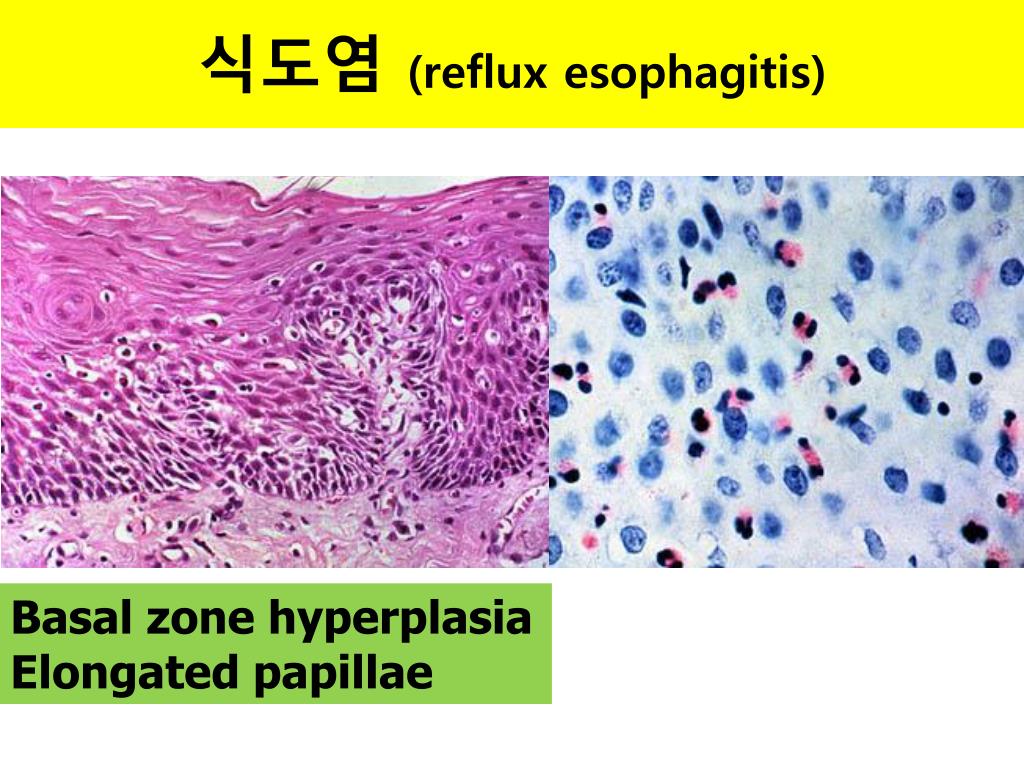 식도염 (reflux esophagitis)

Basal zone hyperplasia
Elongated papillae